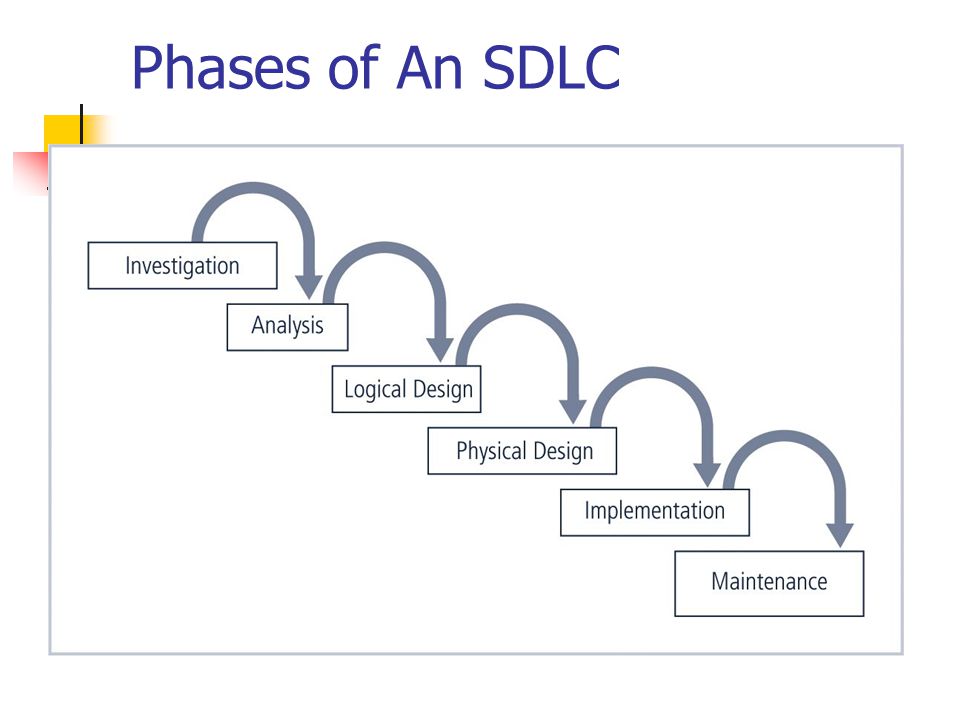 Phases of An SDLC

Investigation

Analysis

Logical Design

Physical Design

Implementation

Maintenance